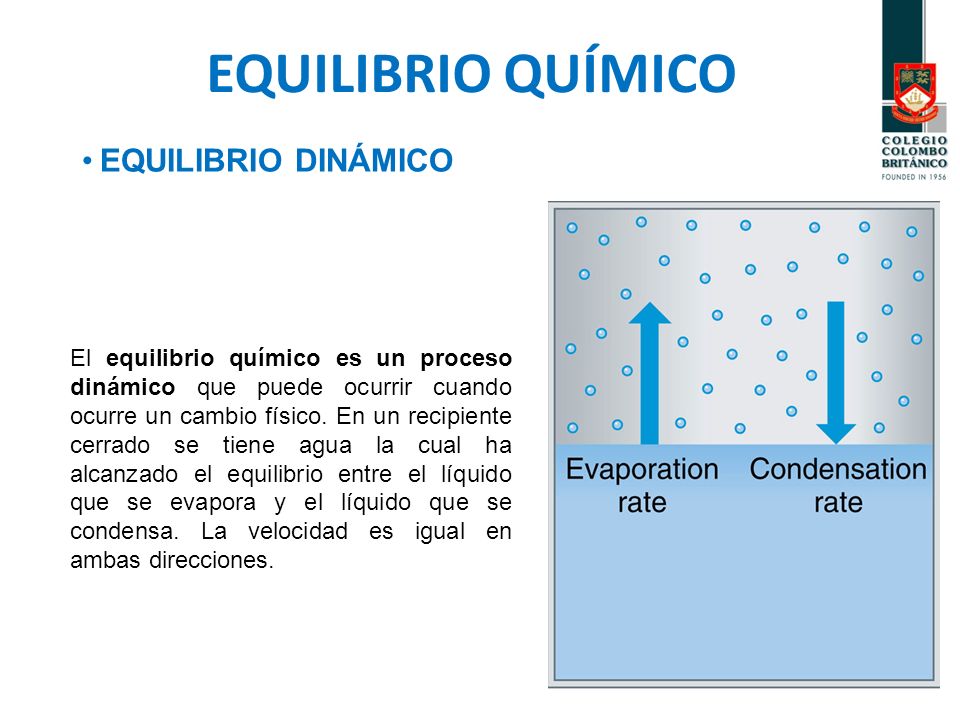 EQUILIBRIO QUÍMICO

COLEGIO COLOMBO BRITÁNICO
FOUNDED IN 1956

• EQUILIBRIO DINÁMICO

El equilibrio químico es un proceso dinámico que puede ocurrir cuando ocurre un cambio físico. En un recipiente cerrado se tiene agua la cual ha alcanzado el equilibrio entre el líquido que se evapora y el líquido que se condensa. La velocidad es igual en ambas direcciones.

Evaporation rate

Condensation rate